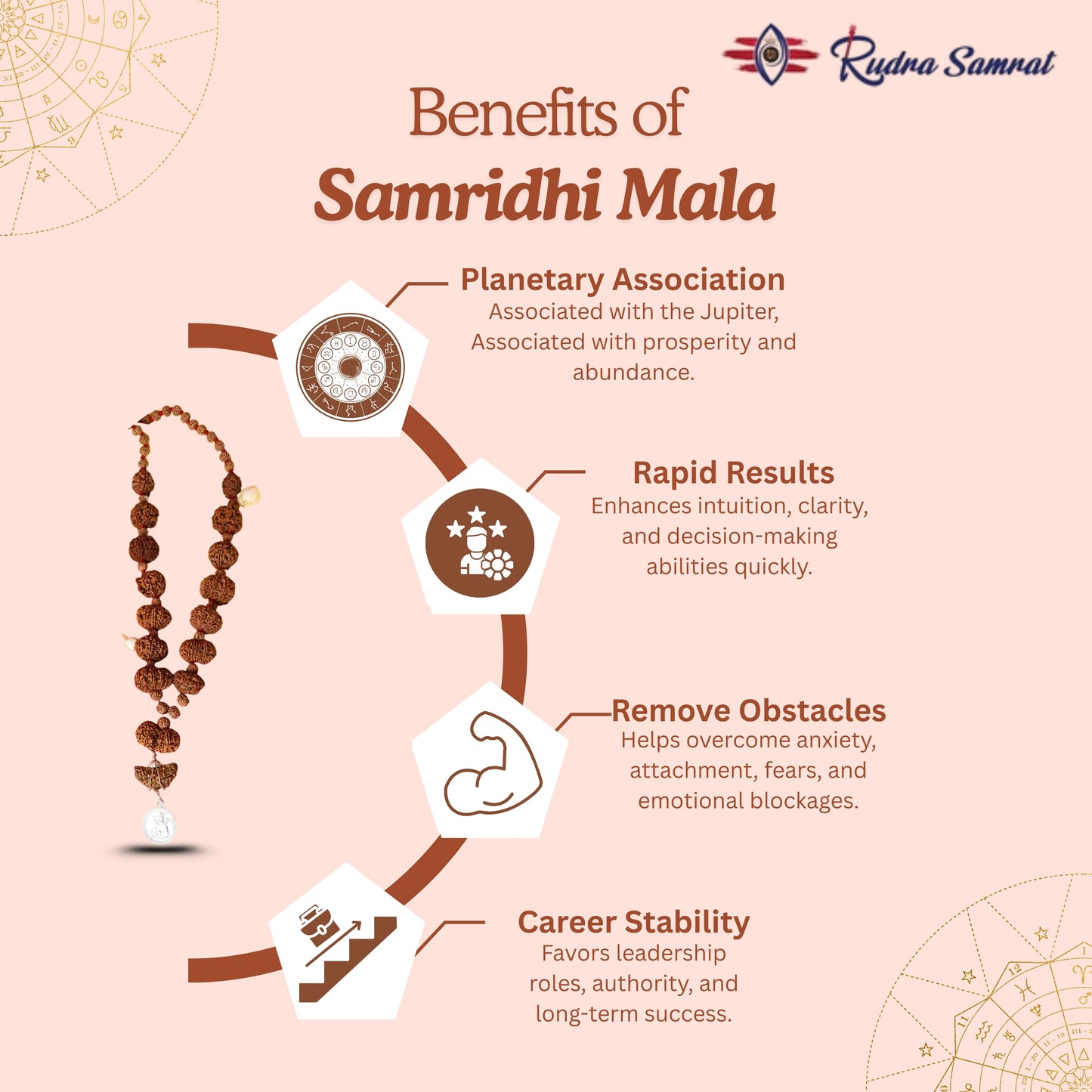 Rudra Samrat

Benefits of
Samridhi Mala

Planetary Association
Associated with the Jupiter, Associated with prosperity and abundance.

Rapid Results
Enhances intuition, clarity, and decision-making abilities quickly.

Remove Obstacles
Helps overcome anxiety, attachment, fears, and emotional blockages.

Career Stability
Favors leadership roles, authority, and long-term success.